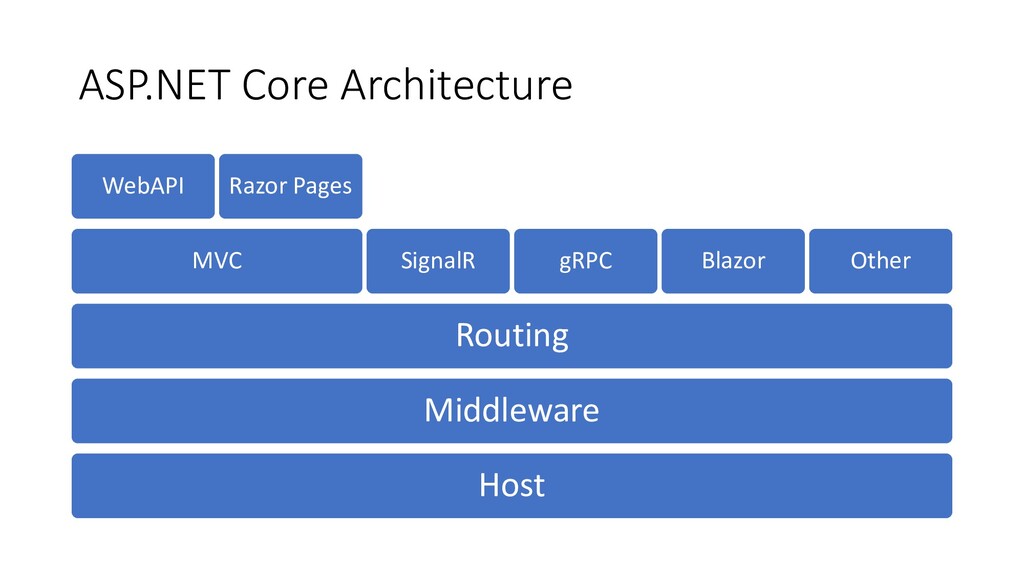 ASP.NET Core Architecture

WebAPI

Razor Pages

MVC

SignalR

gRPC

Blazor

Other

Routing

Middleware

Host